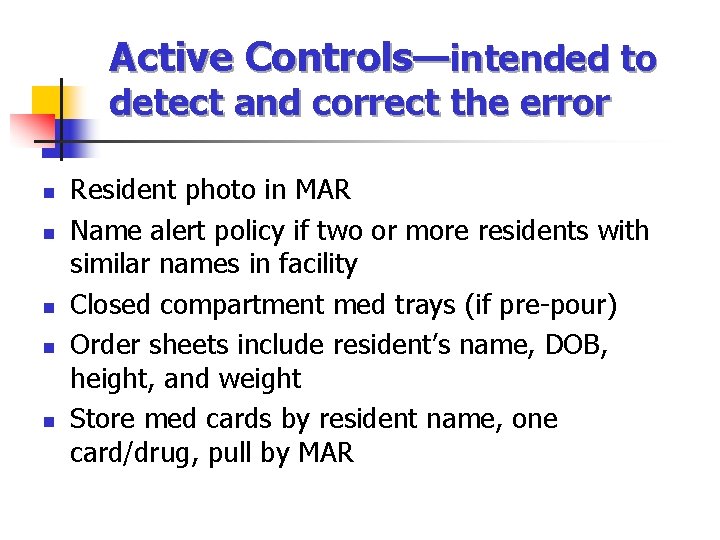 Active Controls—intended to detect and correct the error

- Resident photo in MAR
- Name alert policy if two or more residents with similar names in facility
- Closed compartment med trays (if pre-pour)
- Order sheets include resident's name, DOB, height, and weight
- Store med cards by resident name, one card/drug, pull by MAR